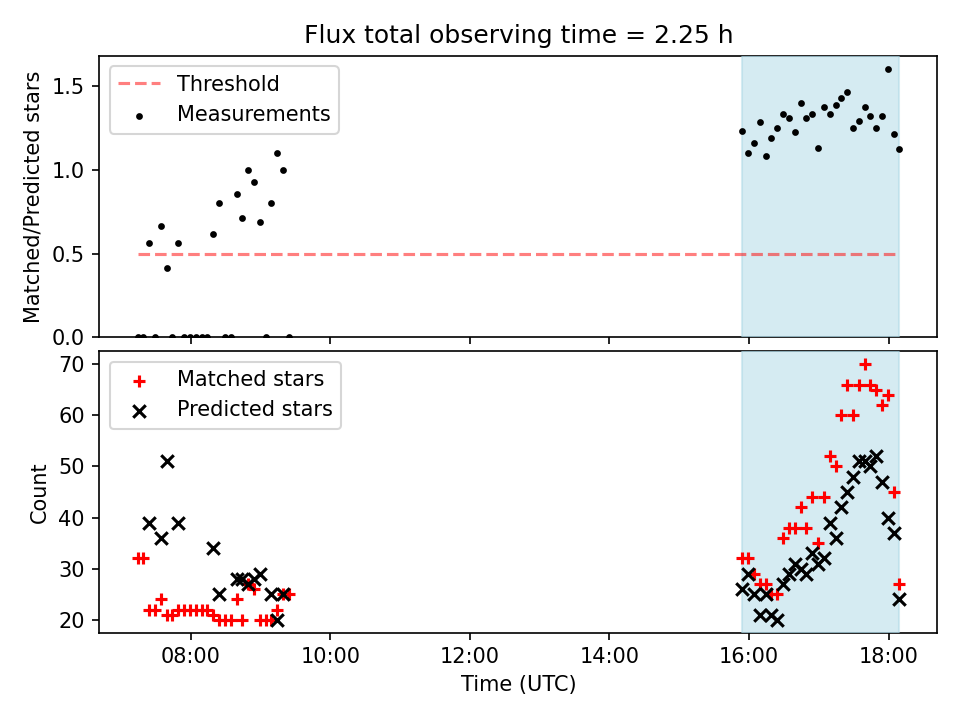 Flux total observing time = 2.25 h

Threshold
Measurements

Matched/Predicted stars

1.5
1.0
0.5
0.0

Matched stars
Predicted stars

Count

70
60
50
40
30
20

08:00
10:00
12:00
14:00
16:00
18:00

Time (UTC)